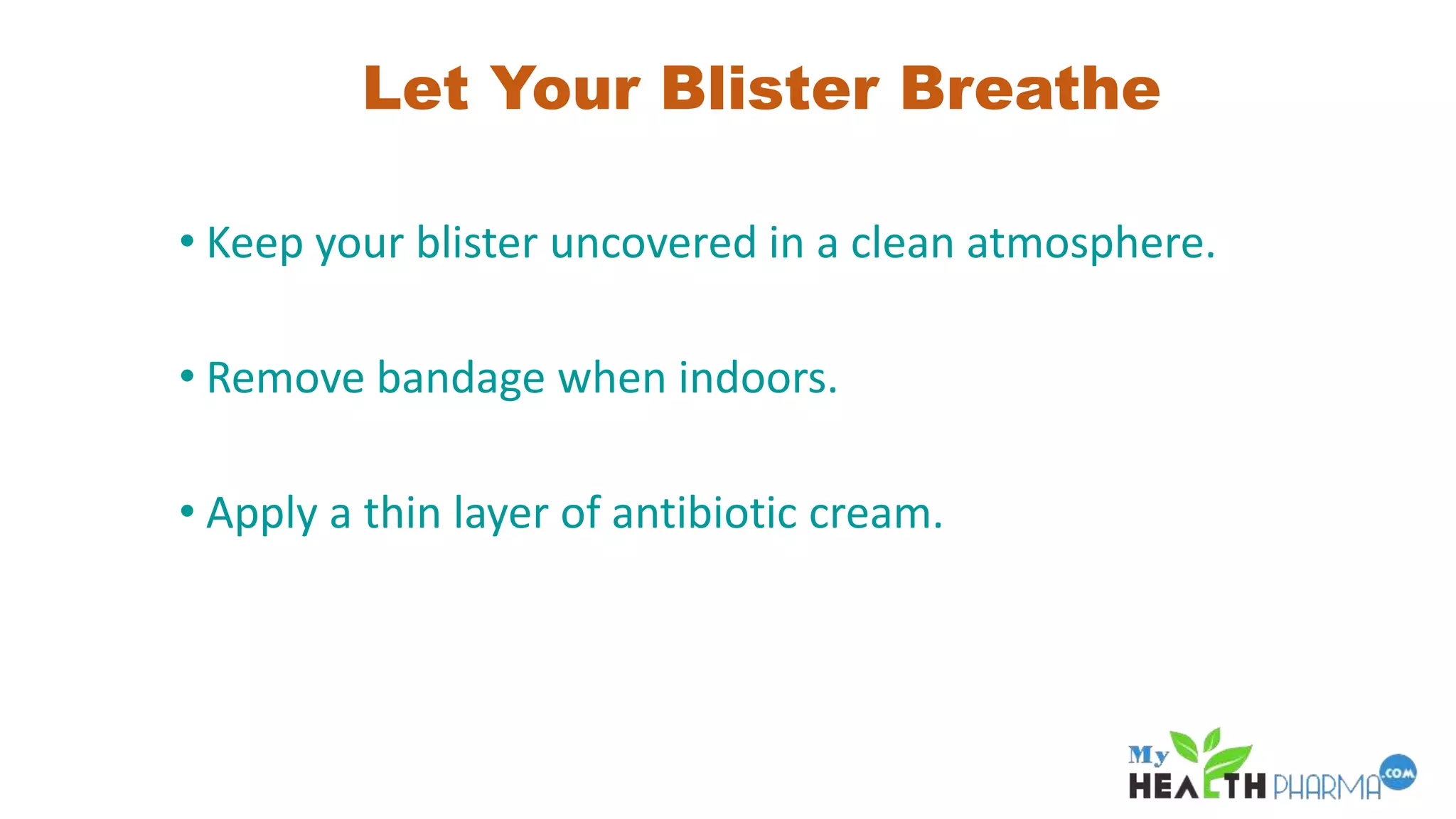 Let Your Blister Breathe

• Keep your blister uncovered in a clean atmosphere.

• Remove bandage when indoors.

• Apply a thin layer of antibiotic cream.

My HEALTH PHARMA .COM